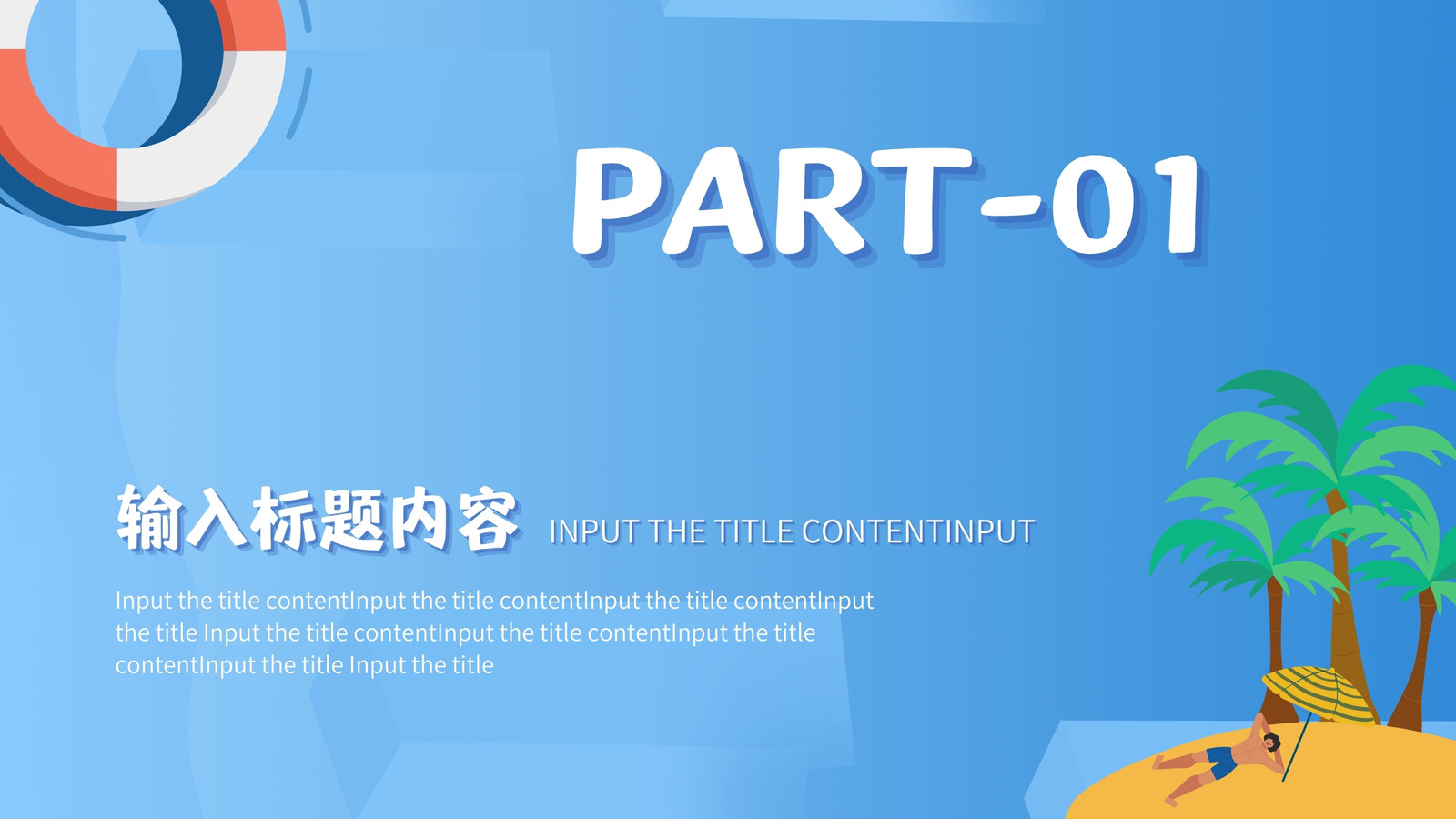 PART-01

输入标题内容 INPUT THE TITLE CONTENTINPUT

Input the title contentInput the title contentInput the title contentInput the title Input the title contentInput the title contentInput the title contentInput the title Input the title